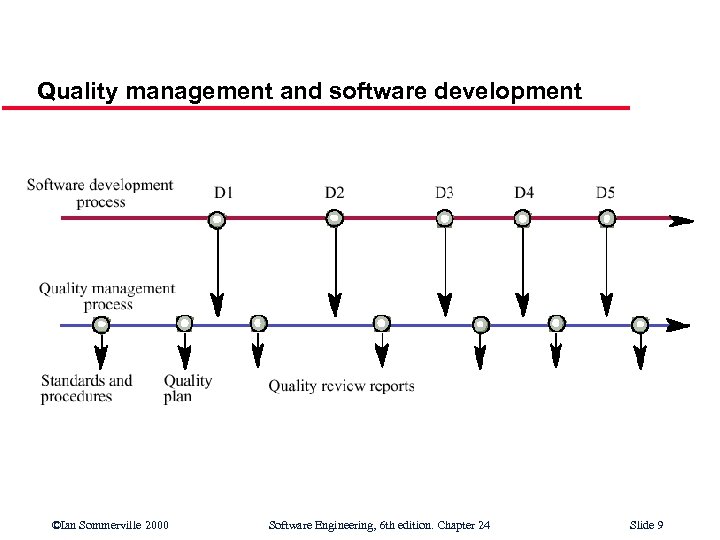 Quality management and software development

Software development process

D1 D2 D3 D4 D5

Quality management process

Standards and procedures

Quality plan

Quality review reports

©Ian Sommerville 2000

Software Engineering, 6th edition. Chapter 24

Slide 9